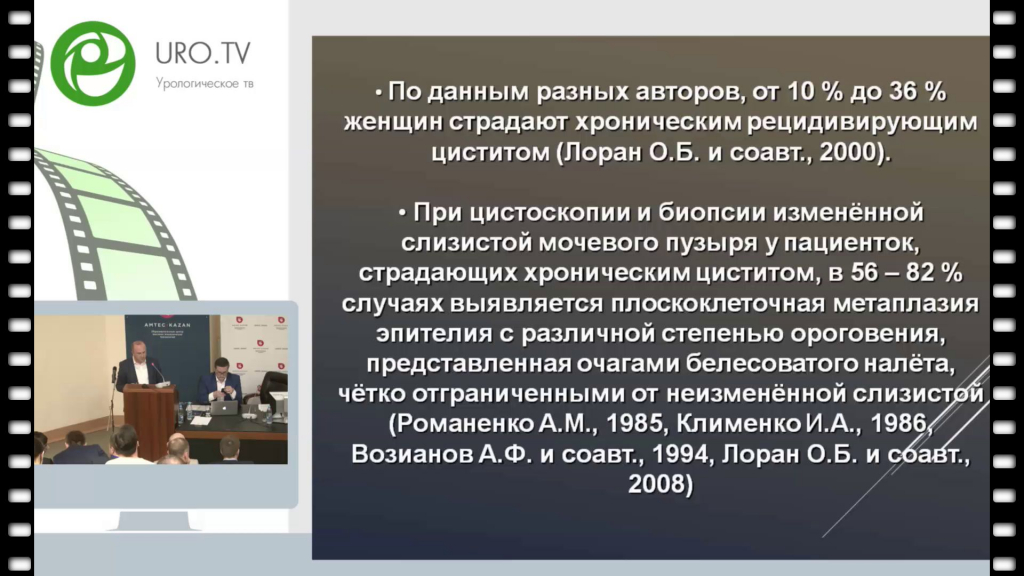 URO.TV
Урологическое тв

AMTEC KAZAN

• По данным разных авторов, от 10 % до 36 % женщин страдают хроническим рецидивирующим циститом (Лоран О.Б. и соавт., 2000).

• При цистоскопии и биопсии изменённой слизистой мочевого пузыря у пациенток, страдающих хроническим циститом, в 56 – 82 % случаях выявляется плоскоклеточная метаплазия эпителия с различной степенью ороговения, представленная очагами белесоватого налёта, чётко отграниченными от неизменённой слизистой (Романенко А.М., 1985, Клименко И.А., 1986, Возианов А.Ф. и соавт., 1994, Лоран О.Б. и соавт., 2008)